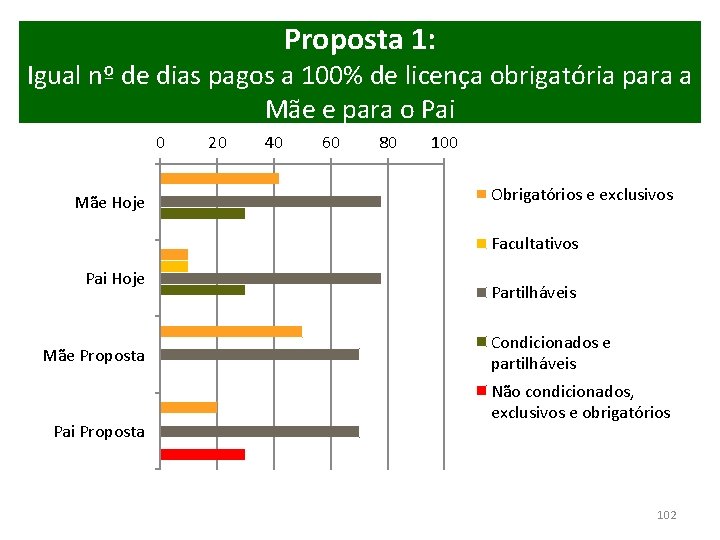 Proposta 1:
Igual nº de dias pagos a 100% de licença obrigatória para a Mãe e para o Pai

0 20 40 60 80 100

Mãe Hoje
Pai Hoje
Mãe Proposta
Pai Proposta

Obrigatórios e exclusivos
Facultativos
Partilháveis
Condicionados e partilháveis
Não condicionados, exclusivos e obrigatórios

102